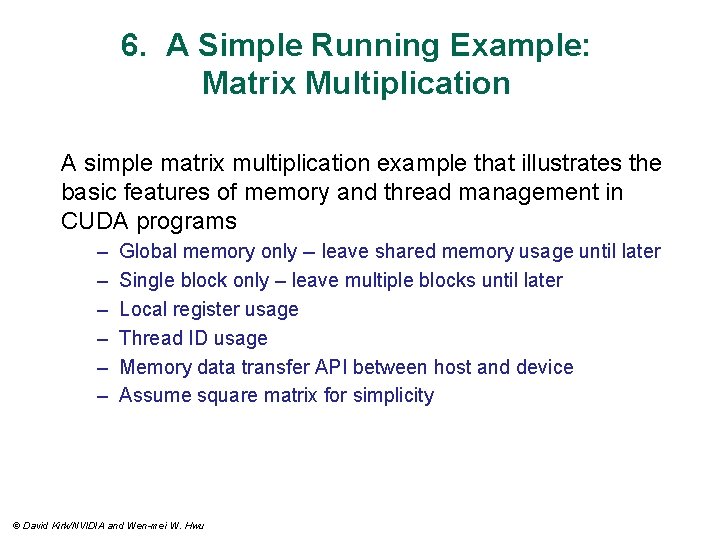 6. A Simple Running Example: Matrix Multiplication

A simple matrix multiplication example that illustrates the basic features of memory and thread management in CUDA programs

– Global memory only – leave shared memory usage until later
– Single block only – leave multiple blocks until later
– Local register usage
– Thread ID usage
– Memory data transfer API between host and device
– Assume square matrix for simplicity

© David Kirk/NVIDIA and Wen-mei W. Hwu